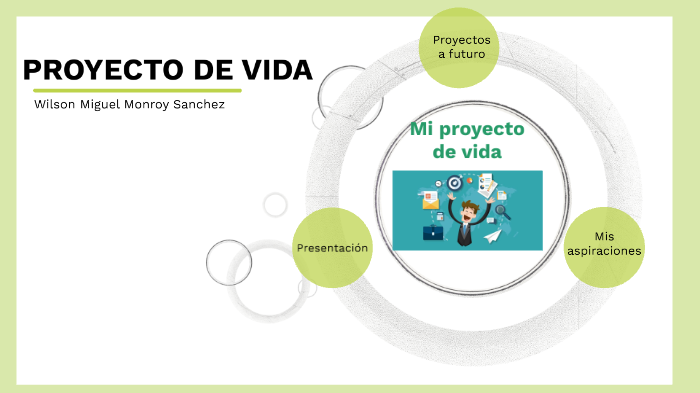 PROYECTO DE VIDA

Wilson Miguel Monroy Sanchez

Proyectos a futuro

Mi proyecto de vida

Presentación

Mis aspiraciones